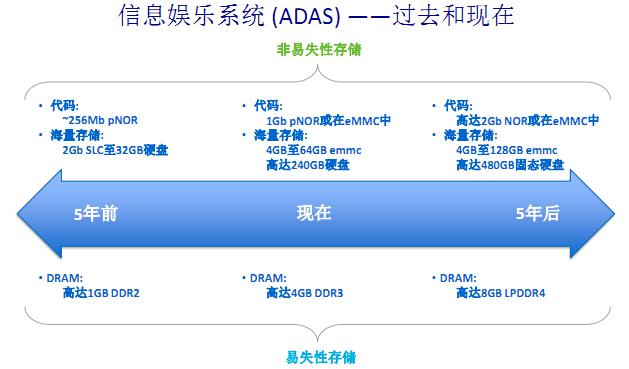 信息娱乐系统 (ADAS) ——过去和现在

非易失性存储

• 代码:
~256Mb pNOR
• 海量存储:
2Gb SLC至32GB硬盘

• 代码:
1Gb pNOR或在eMMC中
• 海量存储:
4GB至64GB emmc
高达240GB硬盘

• 代码:
高达2Gb NOR或在eMMC中
• 海量存储:
4GB至128GB emmc
高达480GB固态硬盘

5年前

现在

5年后

• DRAM:
高达1GB DDR2

• DRAM:
高达4GB DDR3

• DRAM:
高达8GB LPDDR4

易失性存储